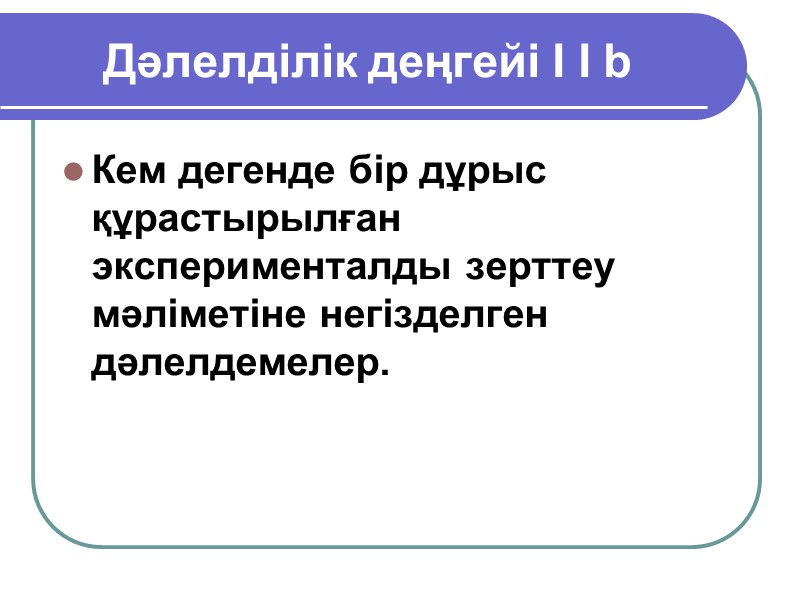 Дәлелділік деңгейі I I b

Кем дегенде бір дұрыс құрастырылған эксперименталды зерттеу мәліметіне негізделген дәлелдемелер.